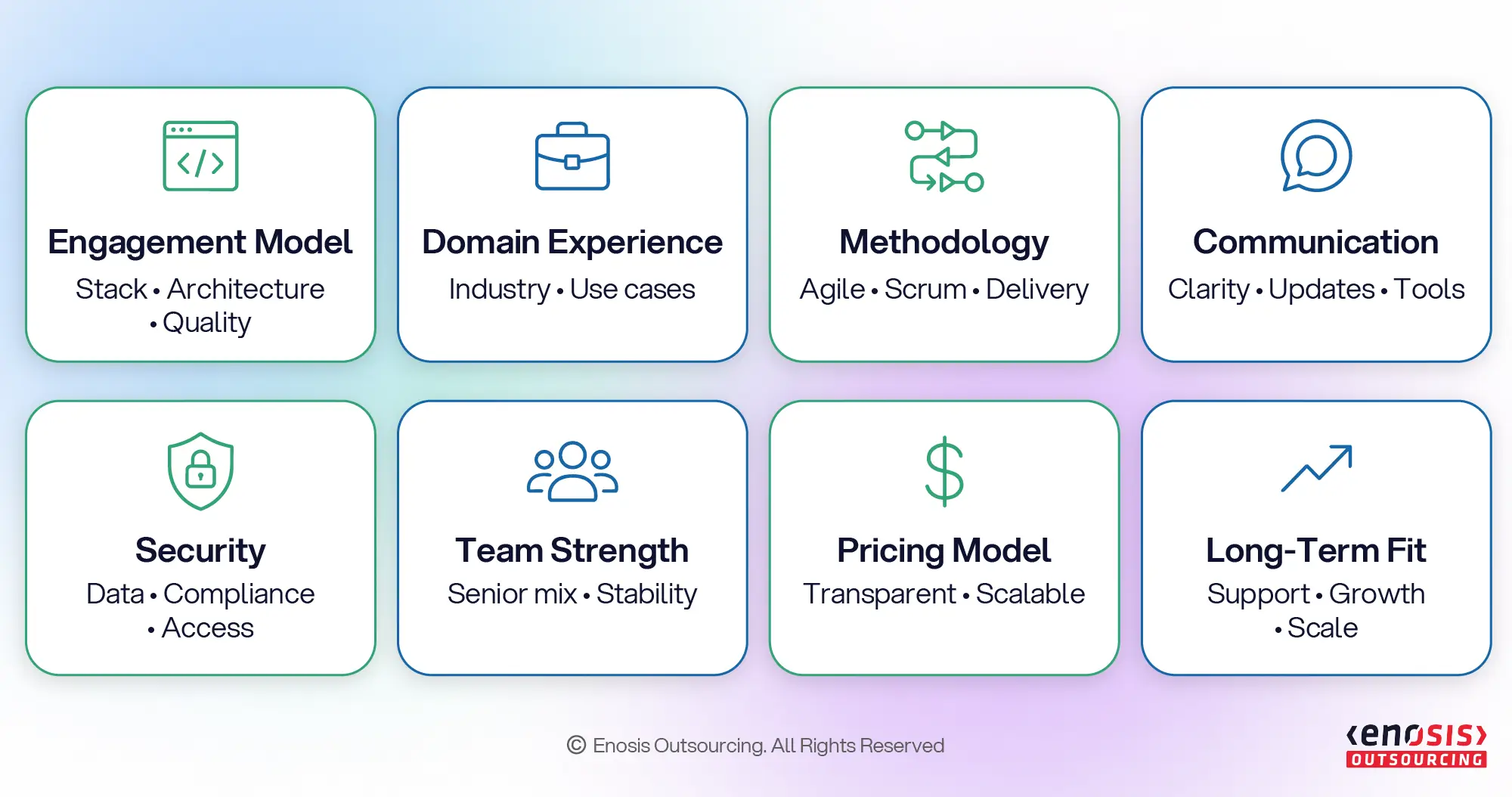 Engagement Model
Stack • Architecture • Quality

Domain Experience
Industry • Use cases

Methodology
Agile • Scrum • Delivery

Communication
Clarity • Updates • Tools

Security
Data • Compliance • Access

Team Strength
Senior mix • Stability

Pricing Model
Transparent • Scalable

Long-Term Fit
Support • Growth • Scale

© Enosis Outsourcing. All Rights Reserved

‹enosis›
OUTSOURCING